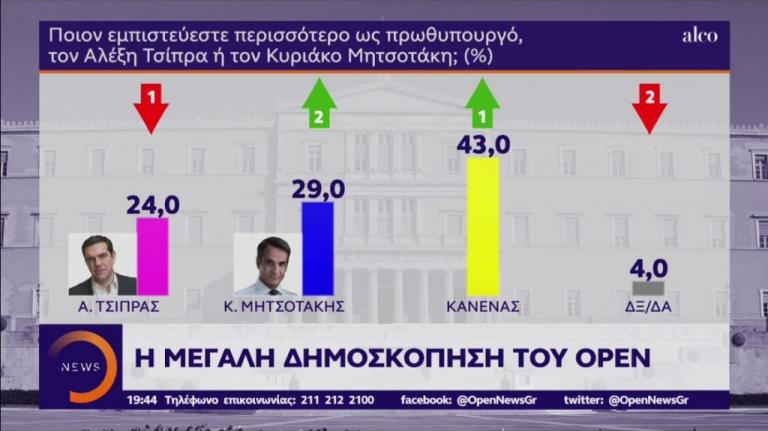 Ποιον εμπιστεύεστε περισσότερο ως πρωθυπουργό, τον Αλέξη Τσίπρα ή τον Κυριάκο Μητσοτάκη; (%)

alco

1

2

1

2

24,0

29,0

43,0

4,0

Α. ΤΣΙΠΡΑΣ

Κ. ΜΗΤΣΟΤΑΚΗΣ

ΚΑΝΕΝΑΣ

ΔΞ/ΔΑ

NEWS

Η ΜΕΓΑΛΗ ΔΗΜΟΣΚΟΠΗΣΗ ΤΟΥ OPEN

19:44 Τηλέφωνο επικοινωνίας: 211 212 2100 facebook: @OpenNewsGr twitter: @OpenNewsGr